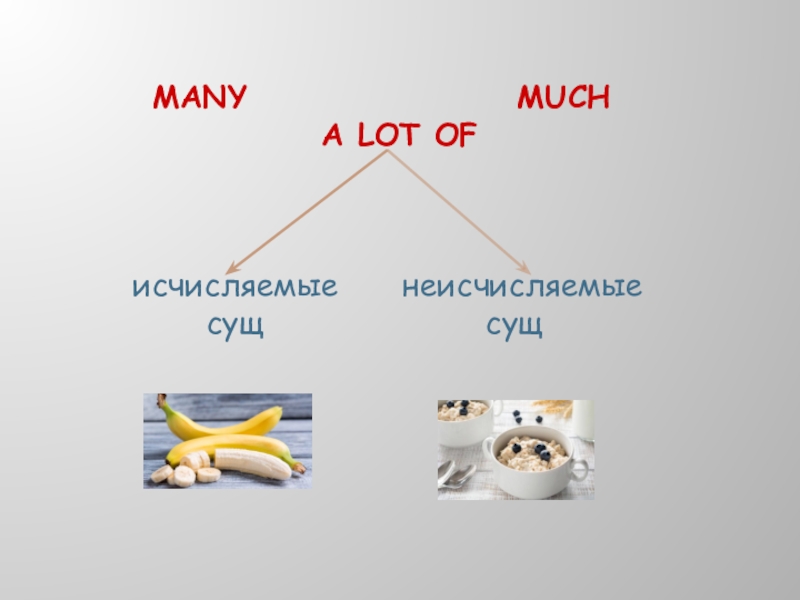 MANY MUCH

A LOT OF

исчисляемые сущ

неисчисляемые сущ